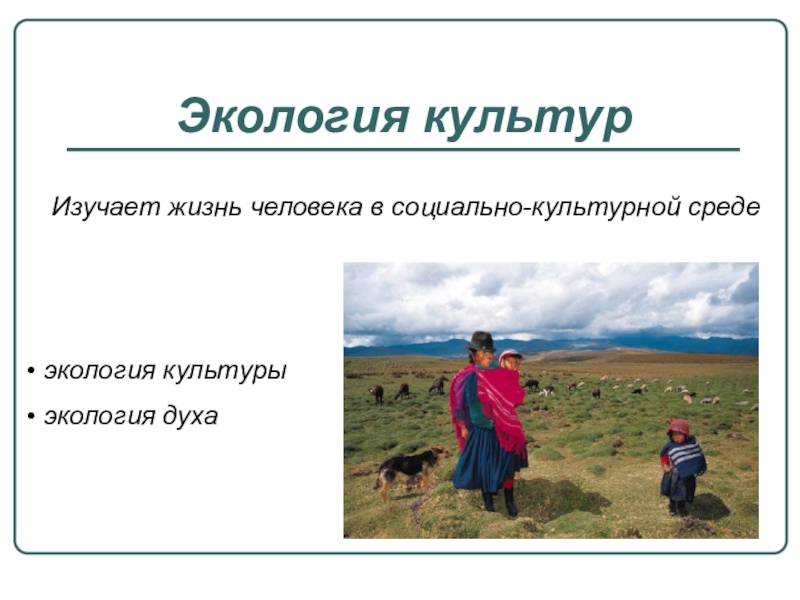 Экология культур

Изучает жизнь человека в социально-культурной среде

• экология культуры
• экология духа